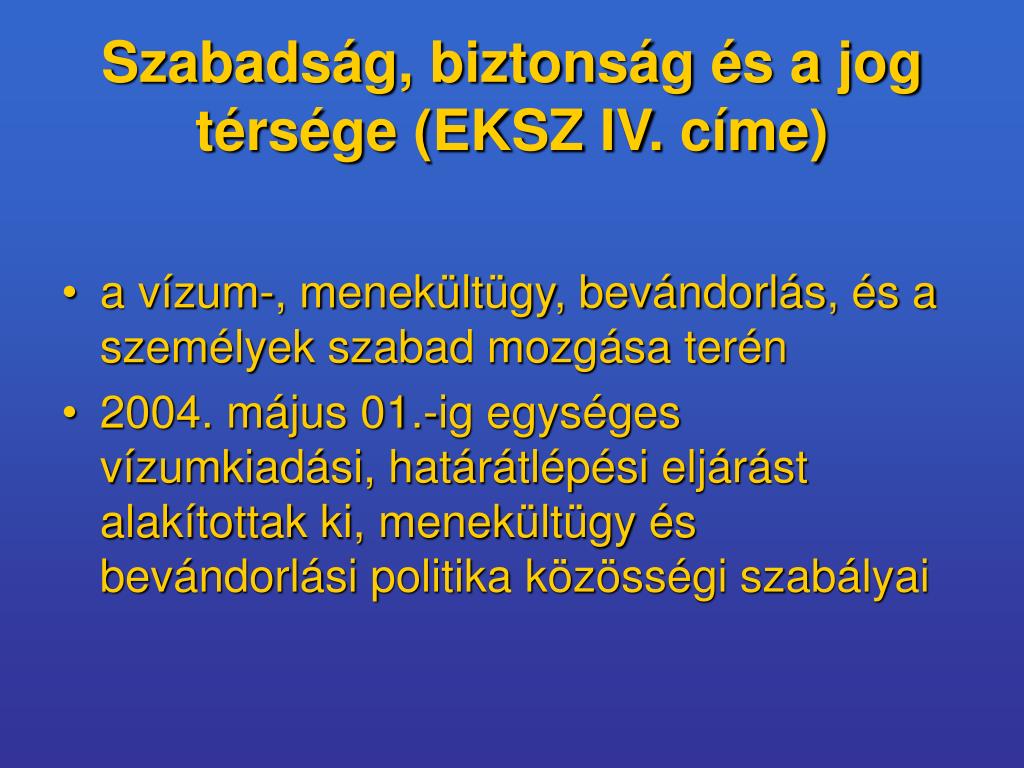 Szabadság, biztonság és a jog térsége (EKSZ IV. címe)

• a vízum-, menekültügy, bevándorlás, és a személyek szabad mozgása terén
• 2004. május 01.-ig egységes vízumkiadási, határátlépési eljárást alakítottak ki, menekültügy és bevándorlási politika közösségi szabályai